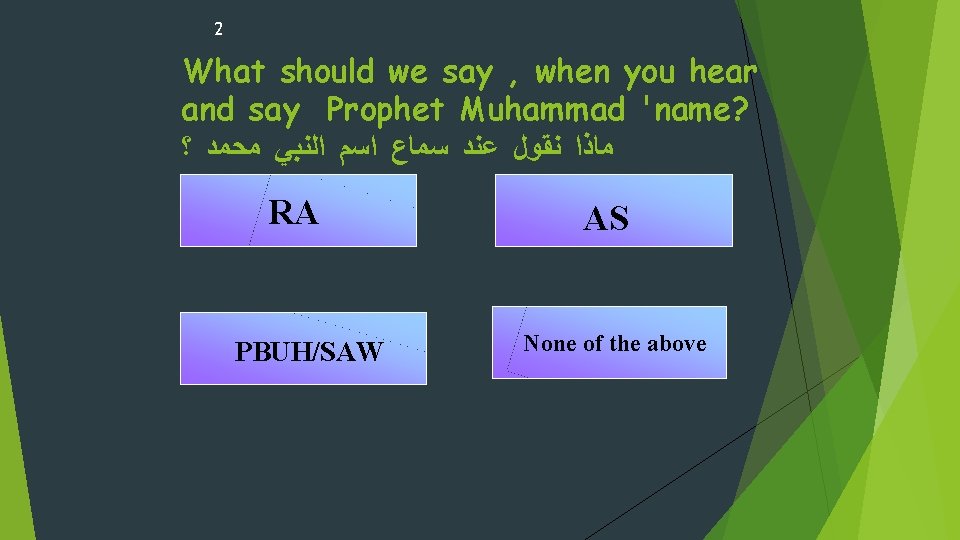 2

What should we say , when you hear and say Prophet Muhammad 'name?
ماذا نقول عند سماع اسم النبي محمد ؟

RA

AS

PBUH/SAW

None of the above